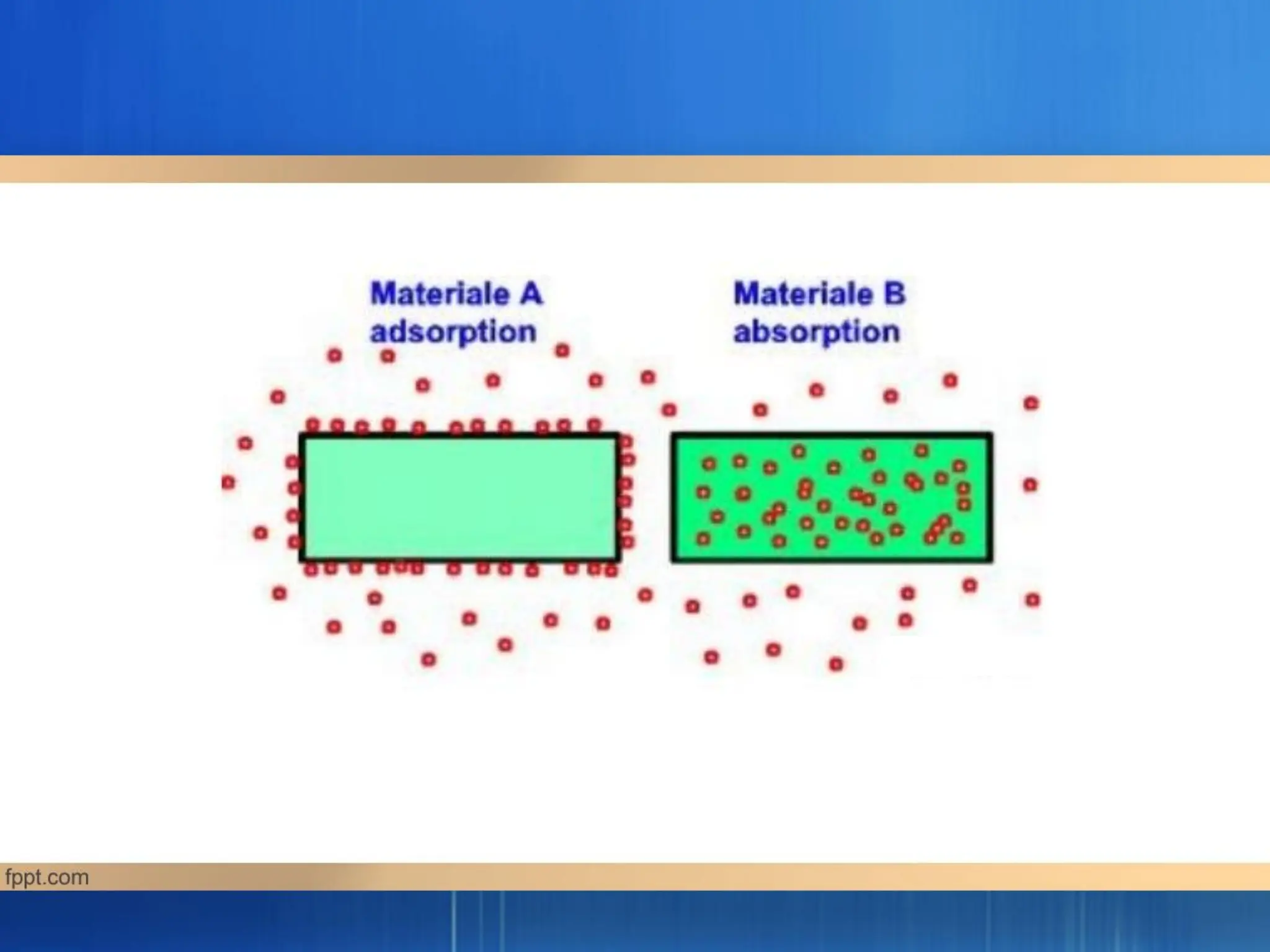 Materiale A
adsorption

Materiale B
absorption

fppt.com